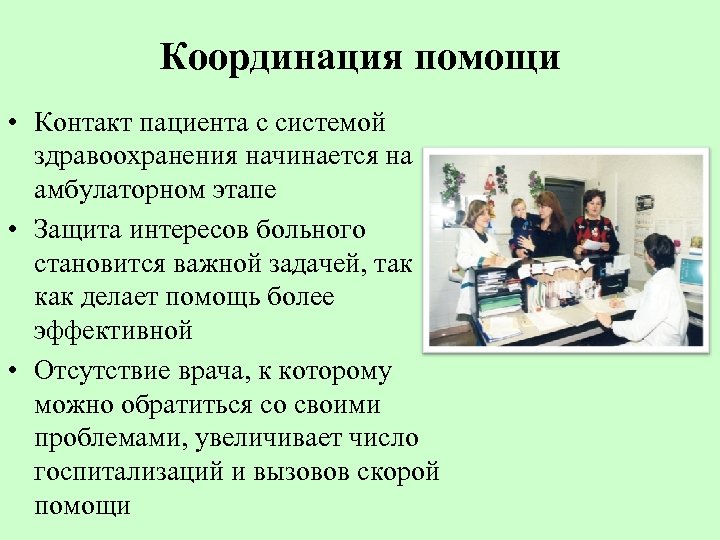 Координация помощи

• Контакт пациента с системой здравоохранения начинается на амбулаторном этапе
• Защита интересов больного становится важной задачей, так как делает помощь более эффективной
• Отсутствие врача, к которому можно обратиться со своими проблемами, увеличивает число госпитализаций и вызовов скорой помощи